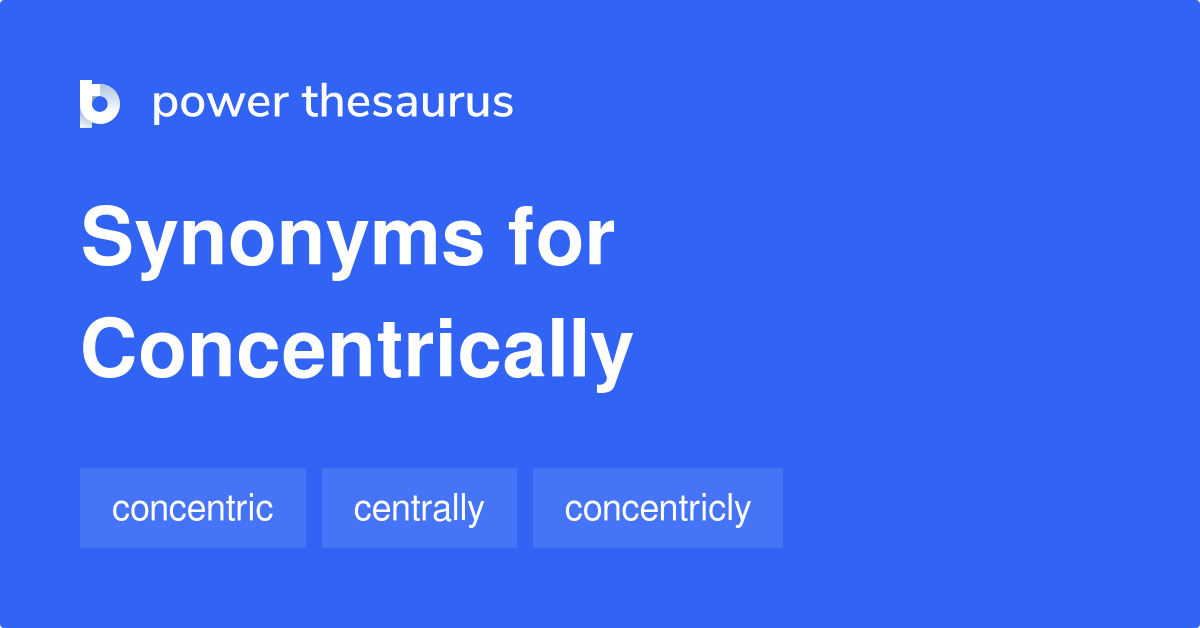 power thesaurus

Synonyms for Concentrically

concentric

centrally

concentricly